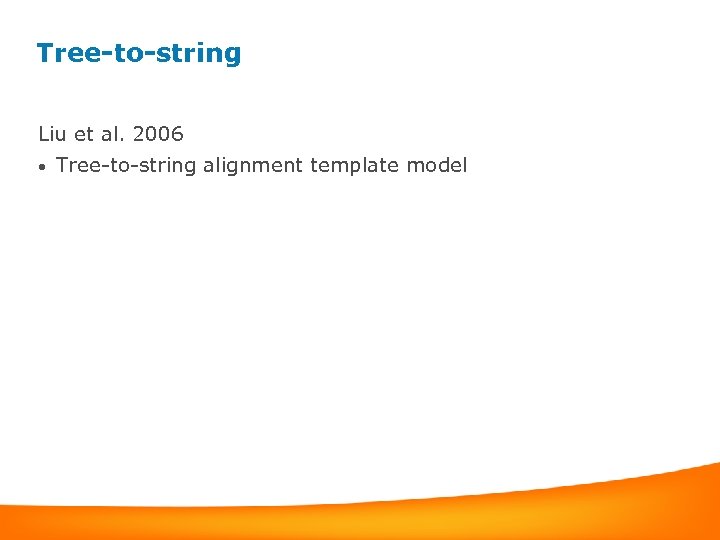 Tree-to-string

Liu et al. 2006

• Tree-to-string alignment template model